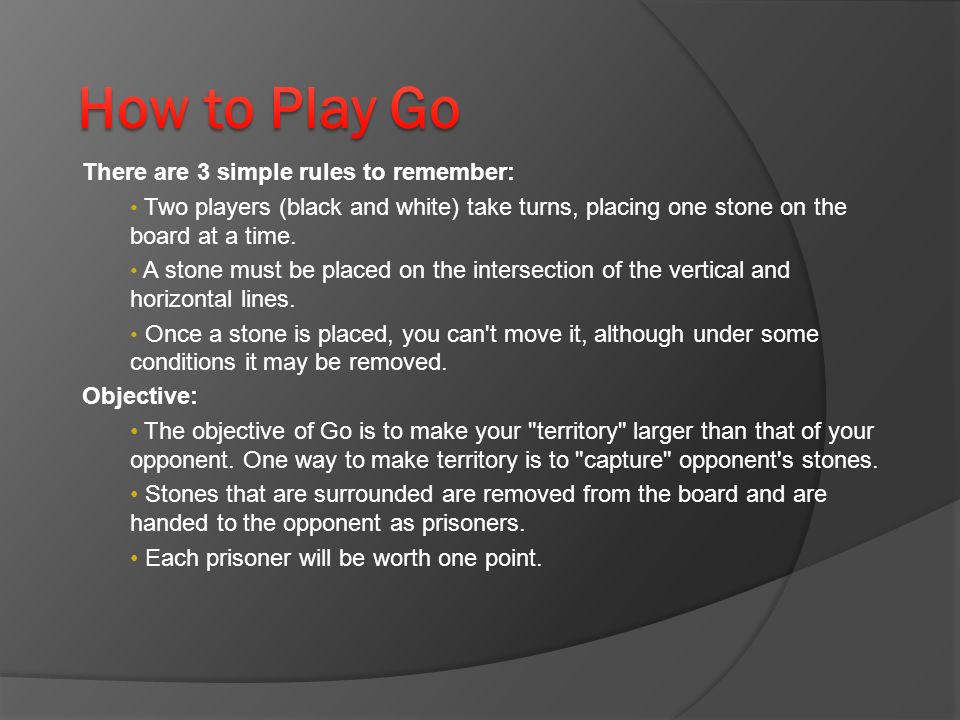 How to Play Go

There are 3 simple rules to remember:

• Two players (black and white) take turns, placing one stone on the board at a time.

• A stone must be placed on the intersection of the vertical and horizontal lines.

• Once a stone is placed, you can't move it, although under some conditions it may be removed.

Objective:

• The objective of Go is to make your "territory" larger than that of your opponent. One way to make territory is to "capture" opponent's stones.

• Stones that are surrounded are removed from the board and are handed to the opponent as prisoners.

• Each prisoner will be worth one point.